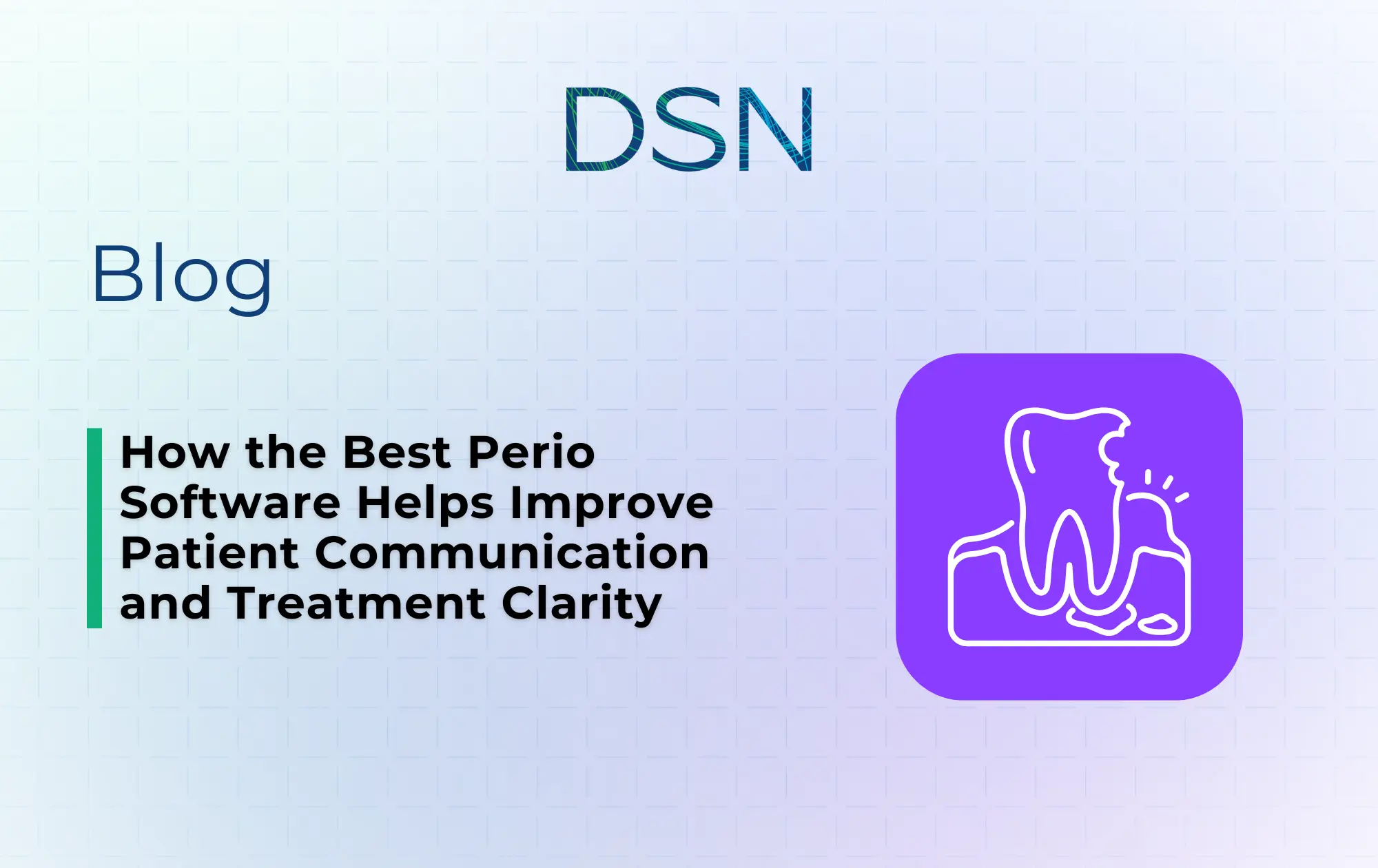 DSN

Blog

How the Best Perio Software Helps Improve Patient Communication and Treatment Clarity